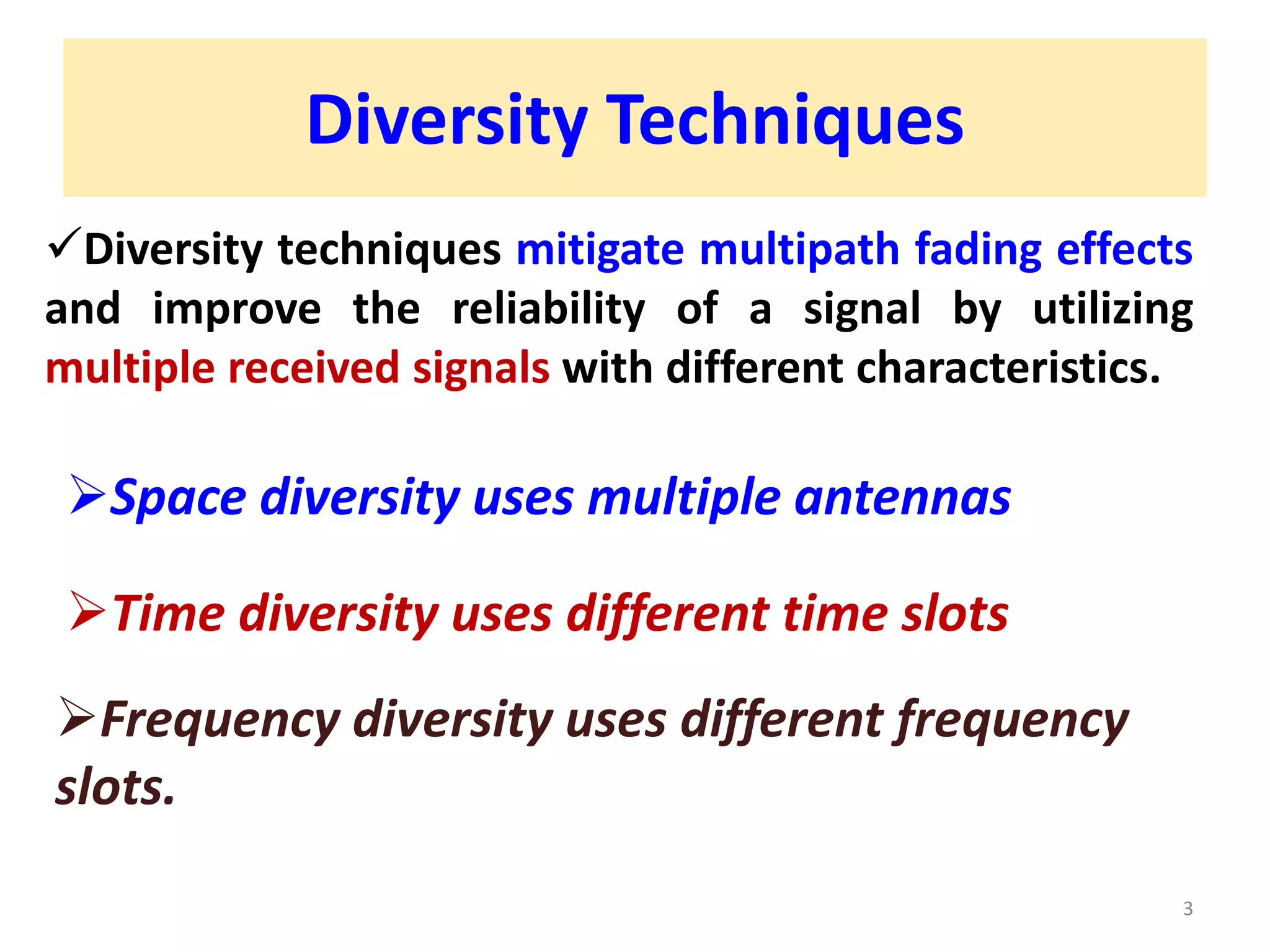 Diversity Techniques

✓Diversity techniques mitigate multipath fading effects and improve the reliability of a signal by utilizing multiple received signals with different characteristics.

➢Space diversity uses multiple antennas

➢Time diversity uses different time slots

➢Frequency diversity uses different frequency slots.

3